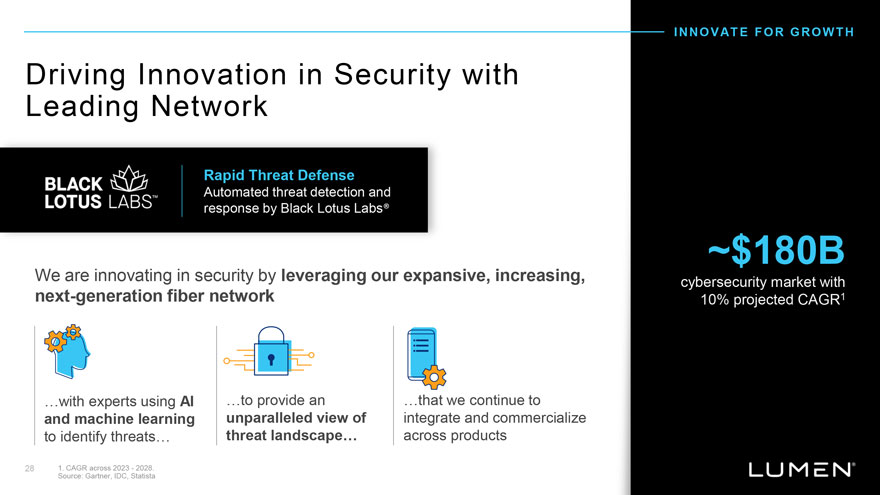 INNOVATE FOR GROWTH

Driving Innovation in Security with Leading Network

BLACK LOTUS LABS™

Rapid Threat Defense
Automated threat detection and response by Black Lotus Labs®

We are innovating in security by leveraging our expansive, increasing, next-generation fiber network

…with experts using AI and machine learning to identify threats…

…to provide an unparalleled view of threat landscape…

…that we continue to integrate and commercialize across products

~$180B
cybersecurity market with 10% projected CAGR$^1$

28

1. CAGR across 2023 - 2028.
Source: Gartner, IDC, Statista

LUMEN®